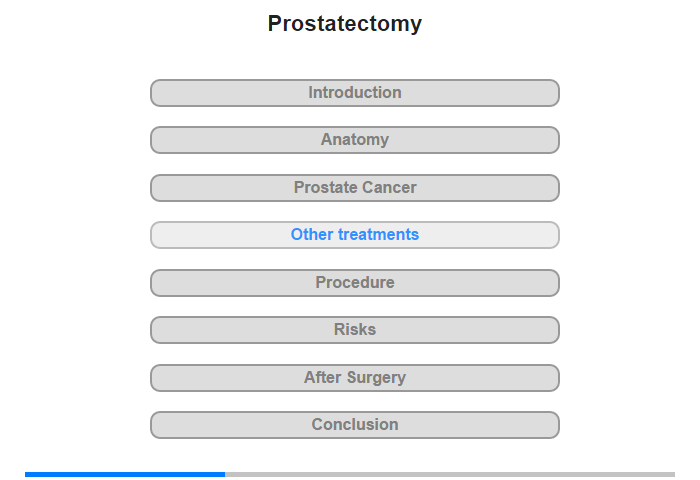 Prostatectomy

Introduction

Anatomy

Prostate Cancer

Other treatments

Procedure

Risks

After Surgery

Conclusion